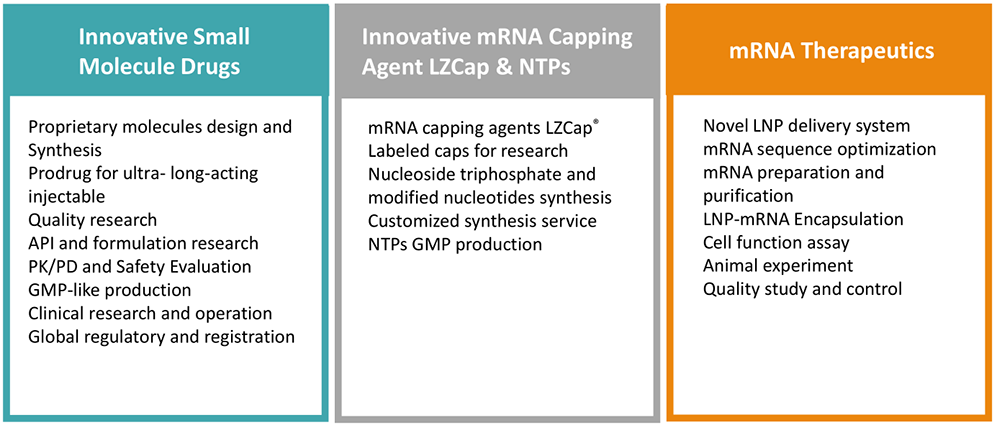 Innovative Small Molecule Drugs

Proprietary molecules design and Synthesis
Prodrug for ultra- long-acting injectable
Quality research
API and formulation research
PK/PD and Safety Evaluation
GMP-like production
Clinical research and operation
Global regulatory and registration

Innovative mRNA Capping Agent LZCap & NTPs

mRNA capping agents LZCap®
Labeled caps for research
Nucleoside triphosphate and modified nucleotides synthesis
Customized synthesis service
NTPs GMP production

mRNA Therapeutics

Novel LNP delivery system
mRNA sequence optimization
mRNA preparation and purification
LNP-mRNA Encapsulation
Cell function assay
Animal experiment
Quality study and control